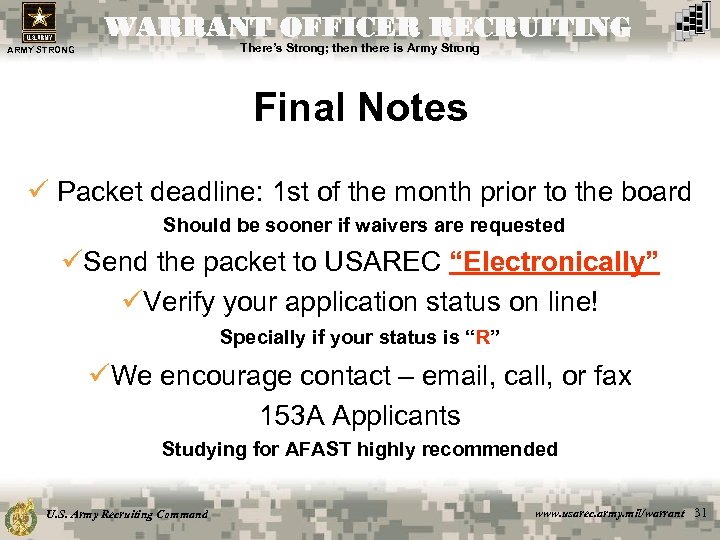 U.S.ARMY
ARMY STRONG
WARRANT OFFICER RECRUITING
There's Strong; then there is Army Strong

Final Notes

✓ Packet deadline: 1st of the month prior to the board
Should be sooner if waivers are requested
✓Send the packet to USAREC "Electronically"
✓Verify your application status on line!
Specially if your status is "R"
✓We encourage contact – email, call, or fax
153A Applicants
Studying for AFAST highly recommended

U.S. Army Recruiting Command
www.usarec.army.mil/warrant 31